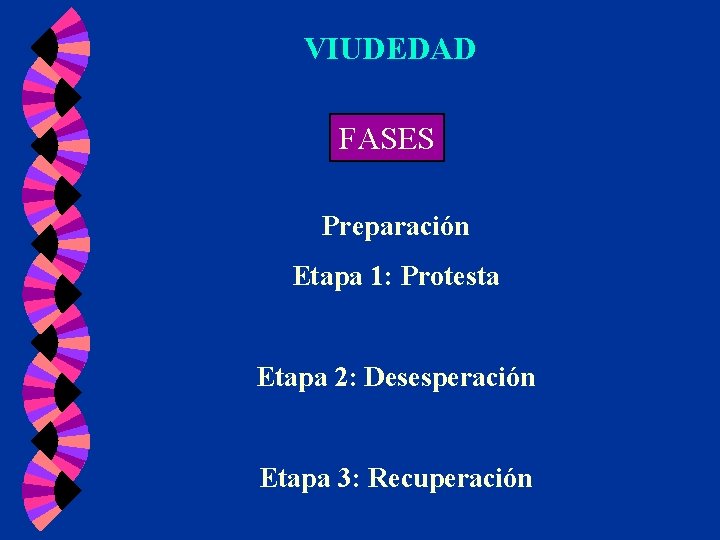 VIUDEDAD

FASES

Preparación

Etapa 1: Protesta

Etapa 2: Desesperación

Etapa 3: Recuperación